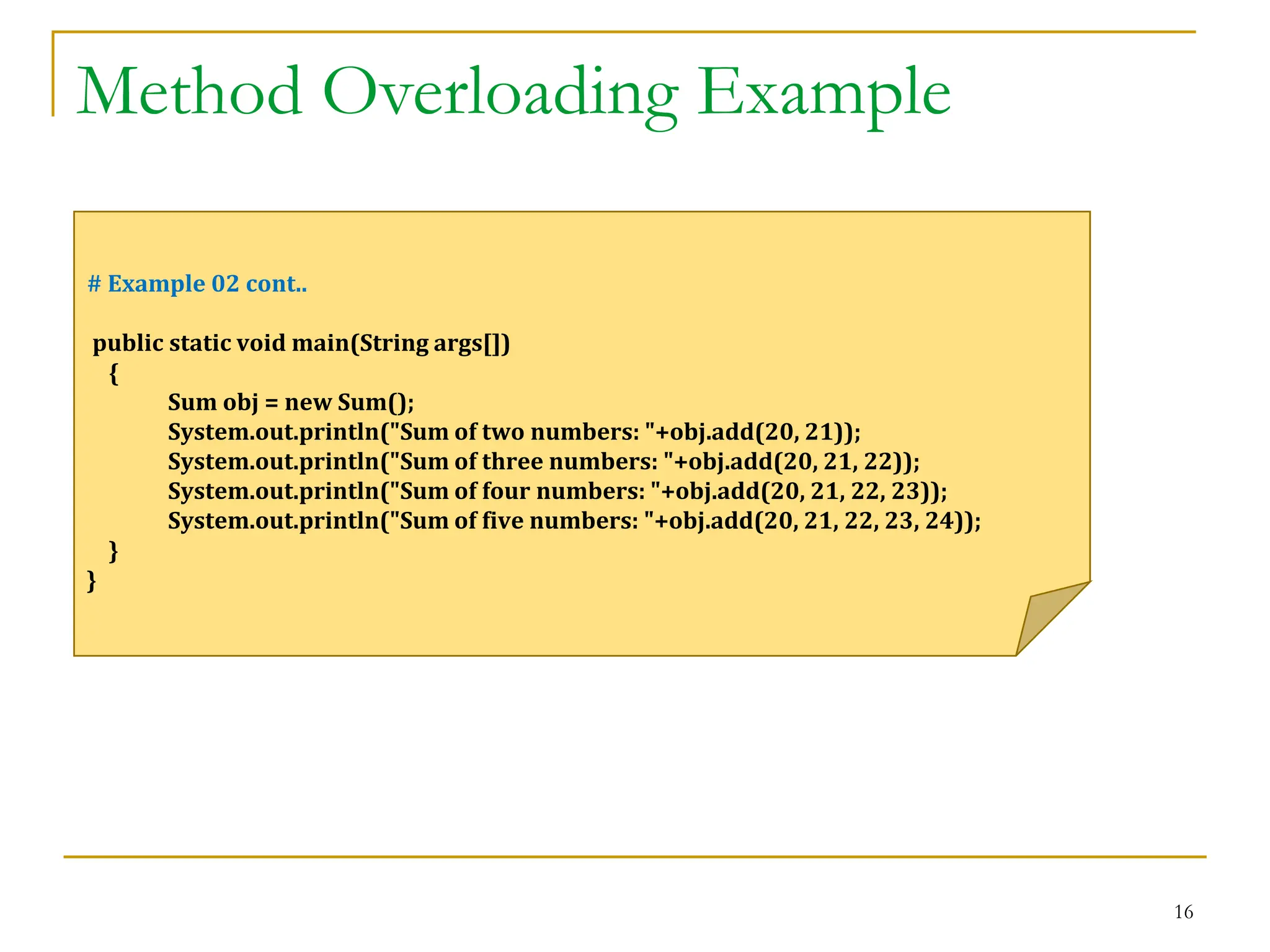 Method Overloading Example

# Example 02 cont..

public static void main(String args[])
{
Sum obj = new Sum();
System.out.println("Sum of two numbers: "+obj.add(20, 21));
System.out.println("Sum of three numbers: "+obj.add(20, 21, 22));
System.out.println("Sum of four numbers: "+obj.add(20, 21, 22, 23));
System.out.println("Sum of five numbers: "+obj.add(20, 21, 22, 23, 24));
}
}

16